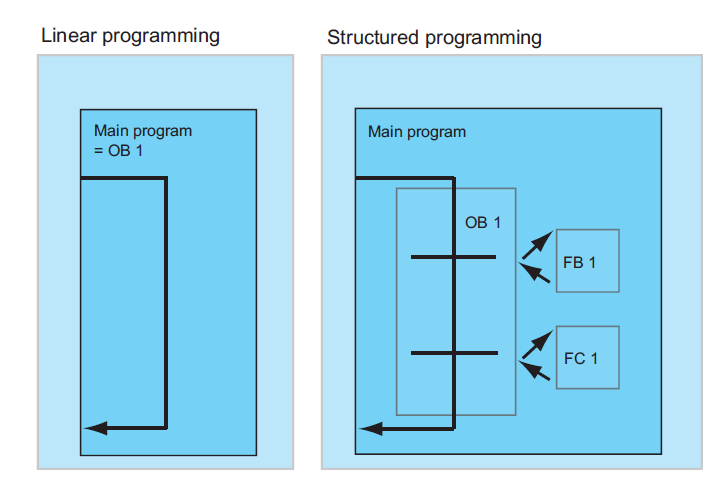 Linear programming

Main program
= OB 1

Structured programming

Main program

OB 1

FB 1

FC 1